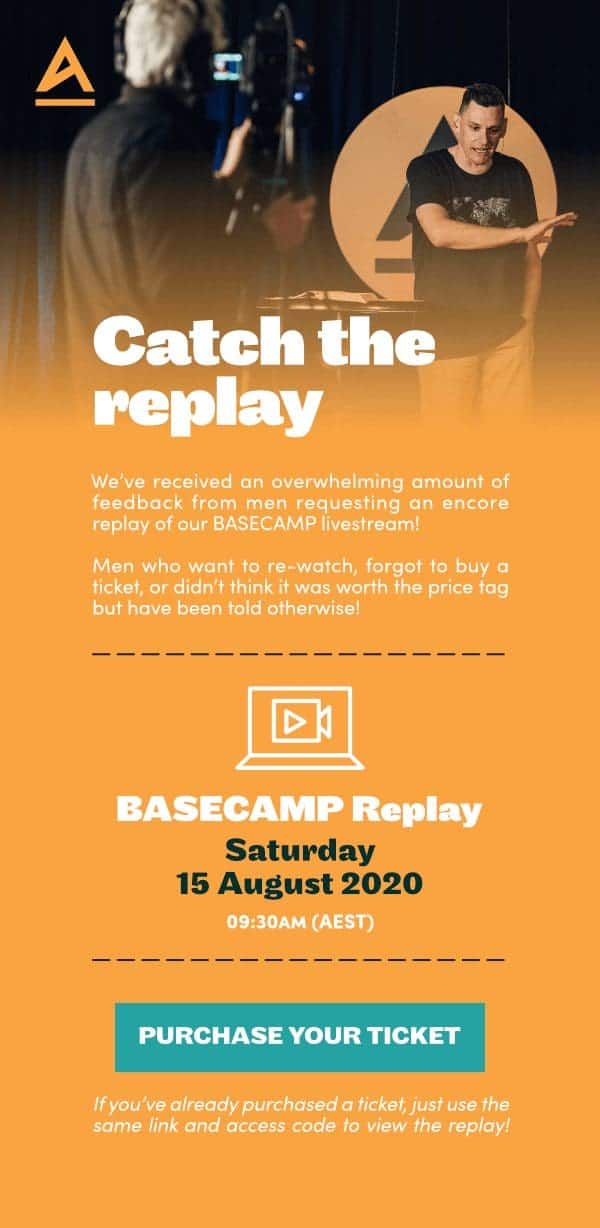 Catch the replay

We've received an overwhelming amount of feedback from men requesting an encore replay of our BASECAMP livestream!

Men who want to re-watch, forgot to buy a ticket, or didn't think it was worth the price tag but have been told otherwise!

BASECAMP Replay

Saturday 15 August 2020

09:30AM (AEST)

PURCHASE YOUR TICKET

If you've already purchased a ticket, just use the same link and access code to view the replay!